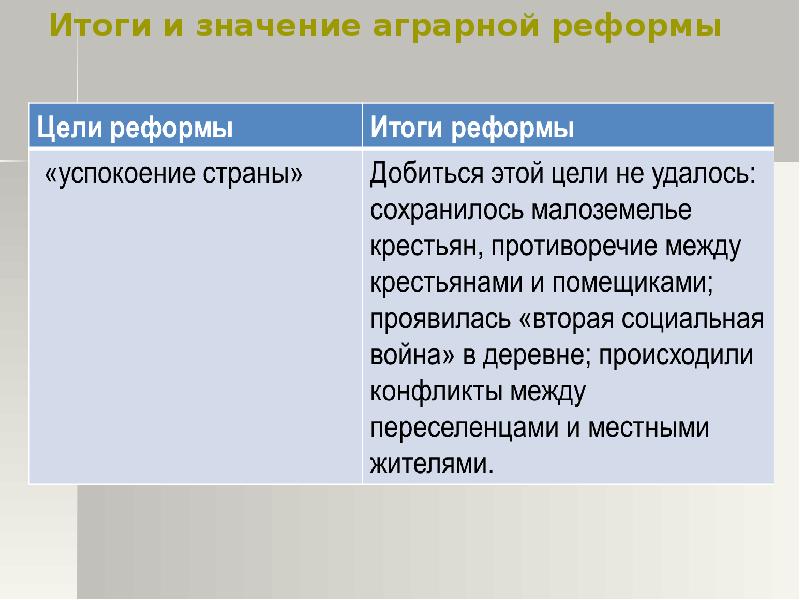 Итоги и значение аграрной реформы

| Цели реформы | Итоги реформы |
|---|---|
| «успокоение страны» | Добиться этой цели не удалось: сохранилось малоземелье крестьян, противоречие между крестьянами и помещиками; проявилась «вторая социальная война» в деревне; происходили конфликты между переселенцами и местными жителями. |